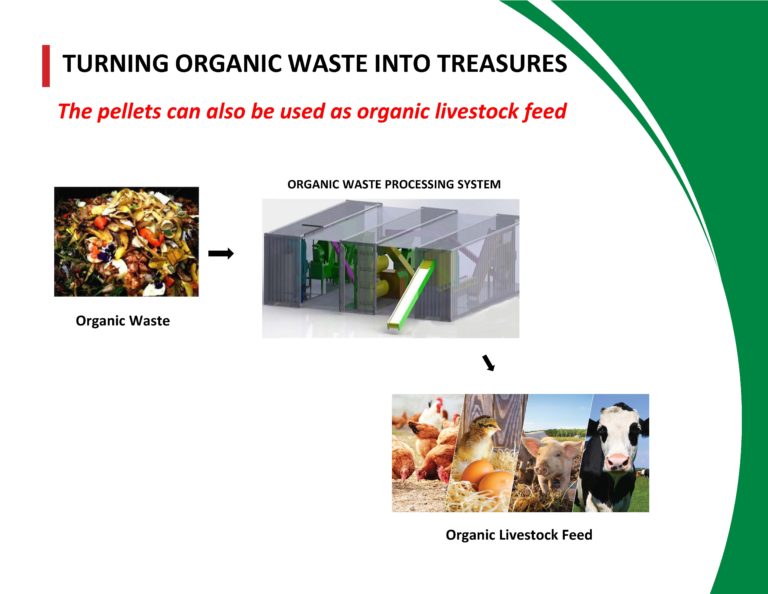 TURNING ORGANIC WASTE INTO TREASURES

The pellets can also be used as organic livestock feed

ORGANIC WASTE PROCESSING SYSTEM

Organic Waste

Organic Livestock Feed